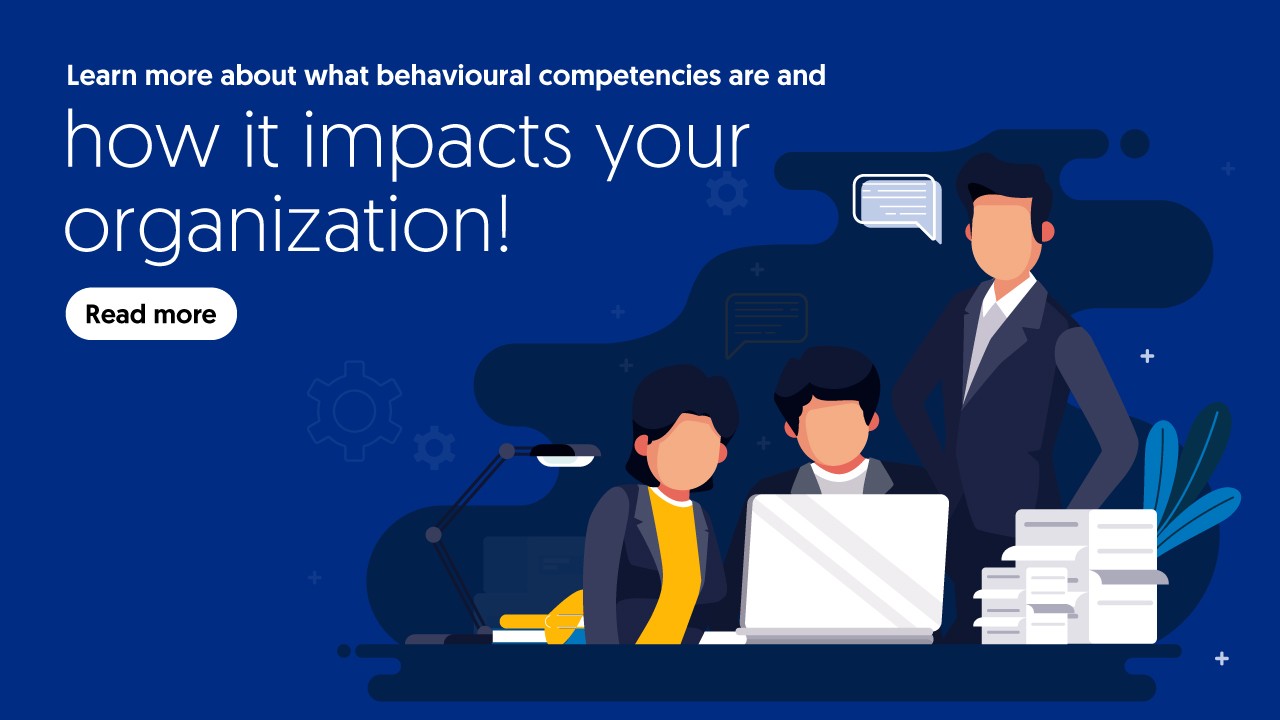 Learn more about what behavioural competencies are and

how it impacts your organization!

Read more